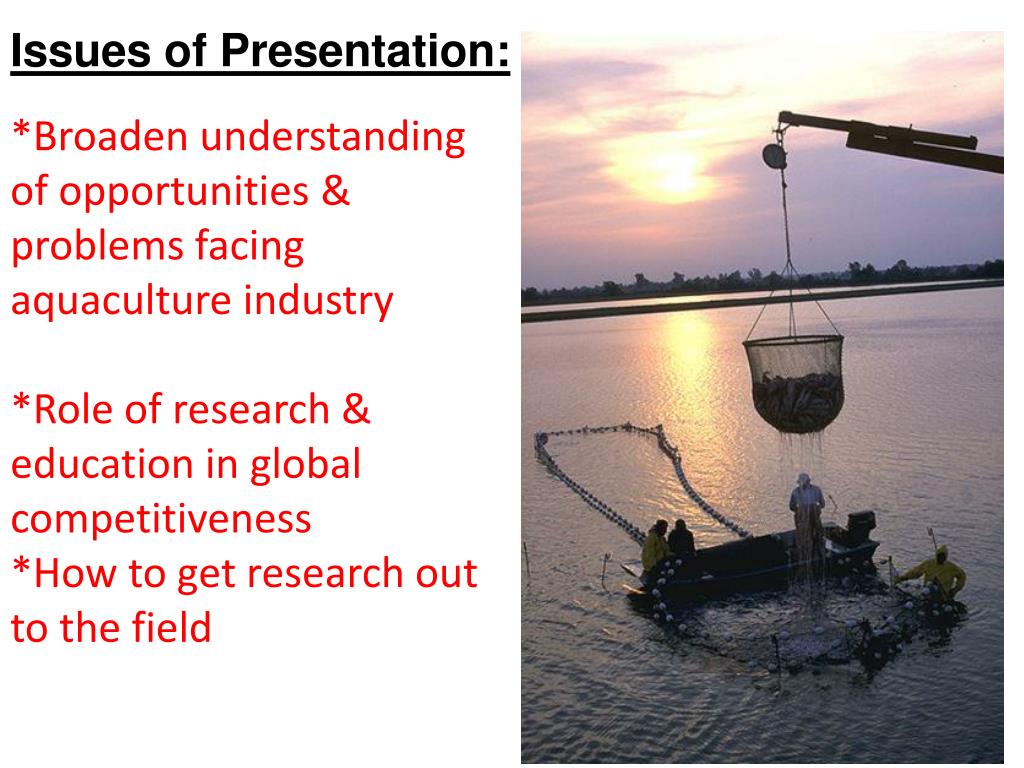 Issues of Presentation:

*Broaden understanding of opportunities & problems facing aquaculture industry

*Role of research & education in global competitiveness
*How to get research out to the field